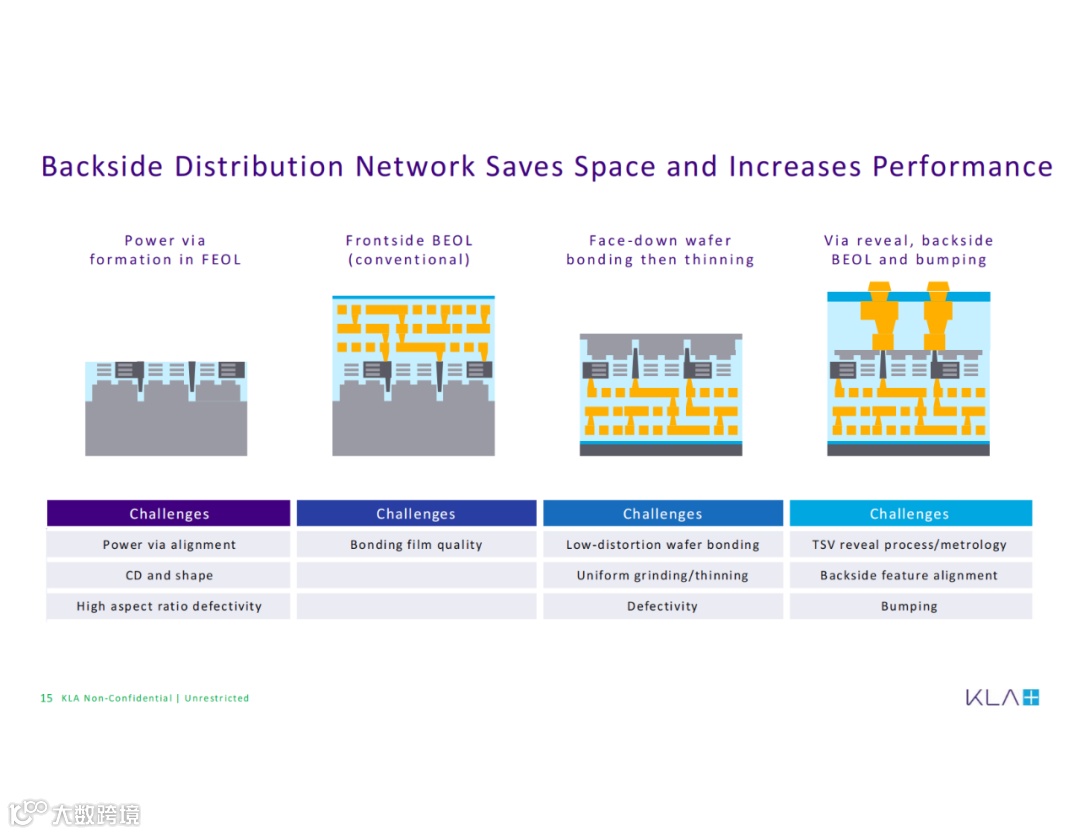 Backside Distribution Network Saves Space and Increases Performance

Power via formation in FEOL

Frontside BEOL (conventional)

Face-down wafer bonding then thinning

Via reveal, backside BEOL and bumping

| Challenges | Challenges | Challenges | Challenges |
|---|---|---|---|
| Power via alignment | Bonding film quality | Low-distortion wafer bonding | TSV reveal process/metrology |
| CD and shape | | Uniform grinding/thinning | Backside feature alignment |
| High aspect ratio defectivity | | Defectivity | Bumping |

15 KLA Non-Confidential | Unrestricted

KLA

大数跨境